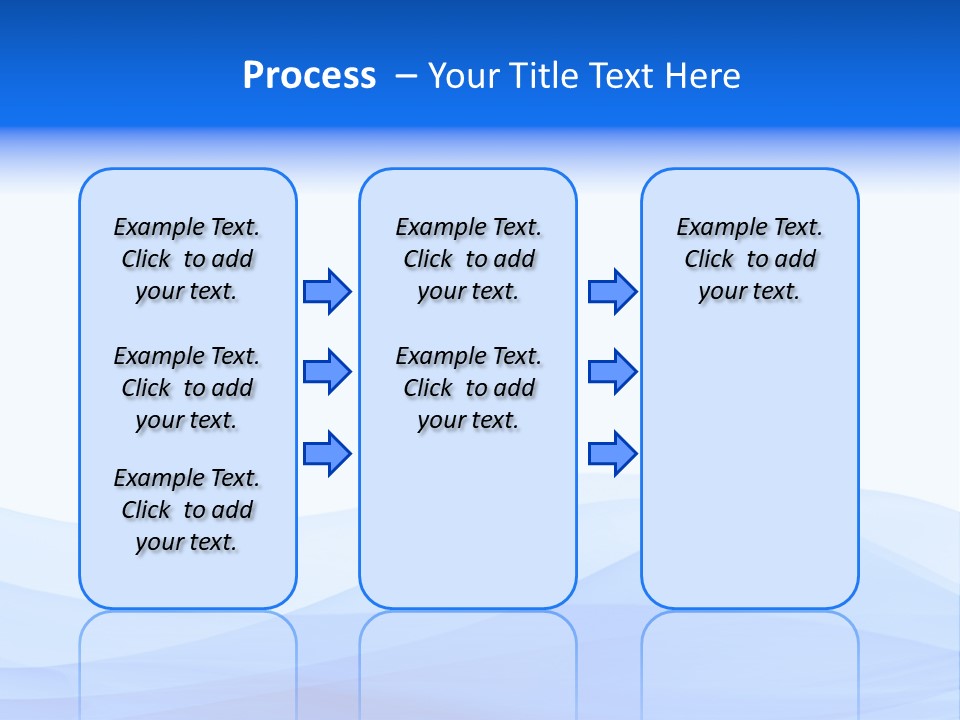 Process – Your Title Text Here

Example Text. Click to add your text.

Example Text. Click to add your text.

Example Text. Click to add your text.

Example Text. Click to add your text.

Example Text. Click to add your text.

Example Text. Click to add your text.